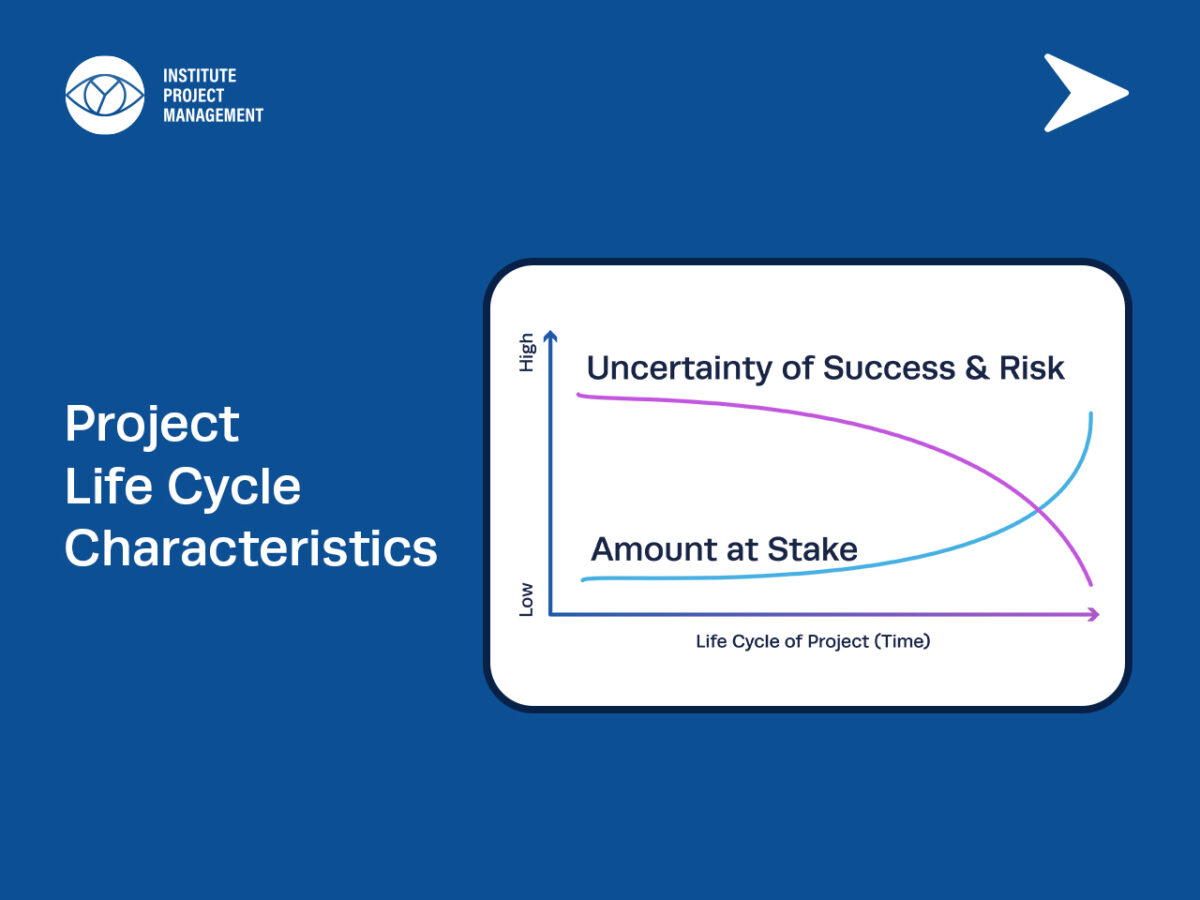 INSTITUTE
PROJECT
MANAGEMENT

Project
Life Cycle
Characteristics

High

Uncertainty of Success & Risk

Amount at Stake

Low

Life Cycle of Project (Time)